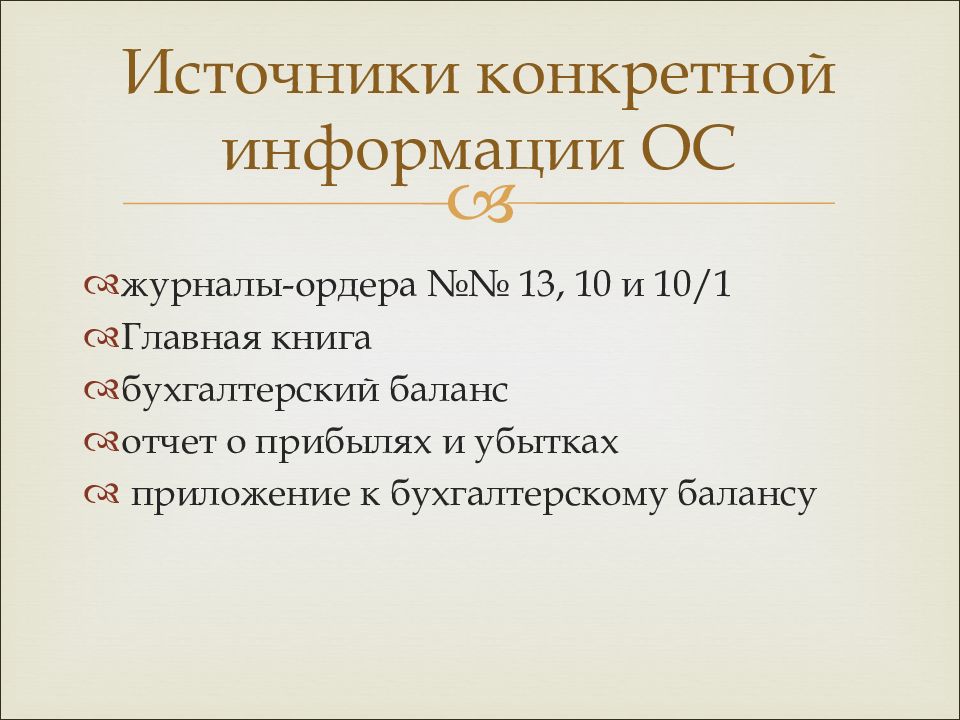 Источники конкретной информации ОС

журналы-ордера №№ 13, 10 и 10/1
Главная книга
бухгалтерский баланс
отчет о прибылях и убытках
приложение к бухгалтерскому балансу